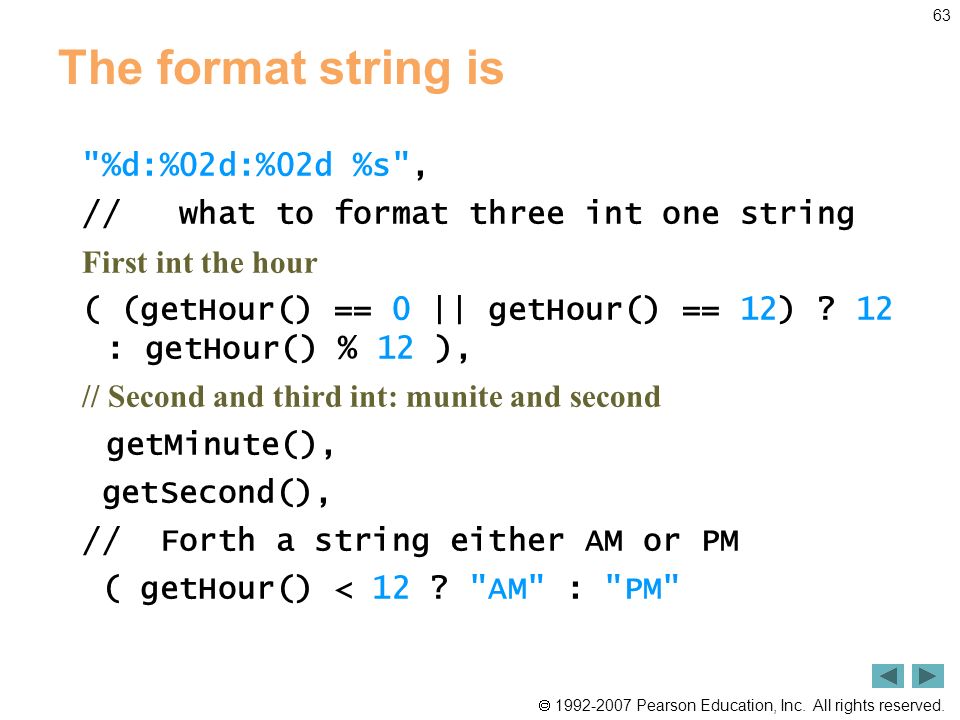 63

The format string is

"%d:%02d:%02d %s",

// what to format three int one string

First int the hour

( (getHour() == 0 || getHour() == 12) ? 12 : getHour() % 12 ),

// Second and third int: munite and second

getMinute(),

getSecond(),

// Forth a string either AM or PM

( getHour() < 12 ? "AM" : "PM"

© 1992-2007 Pearson Education, Inc. All rights reserved.